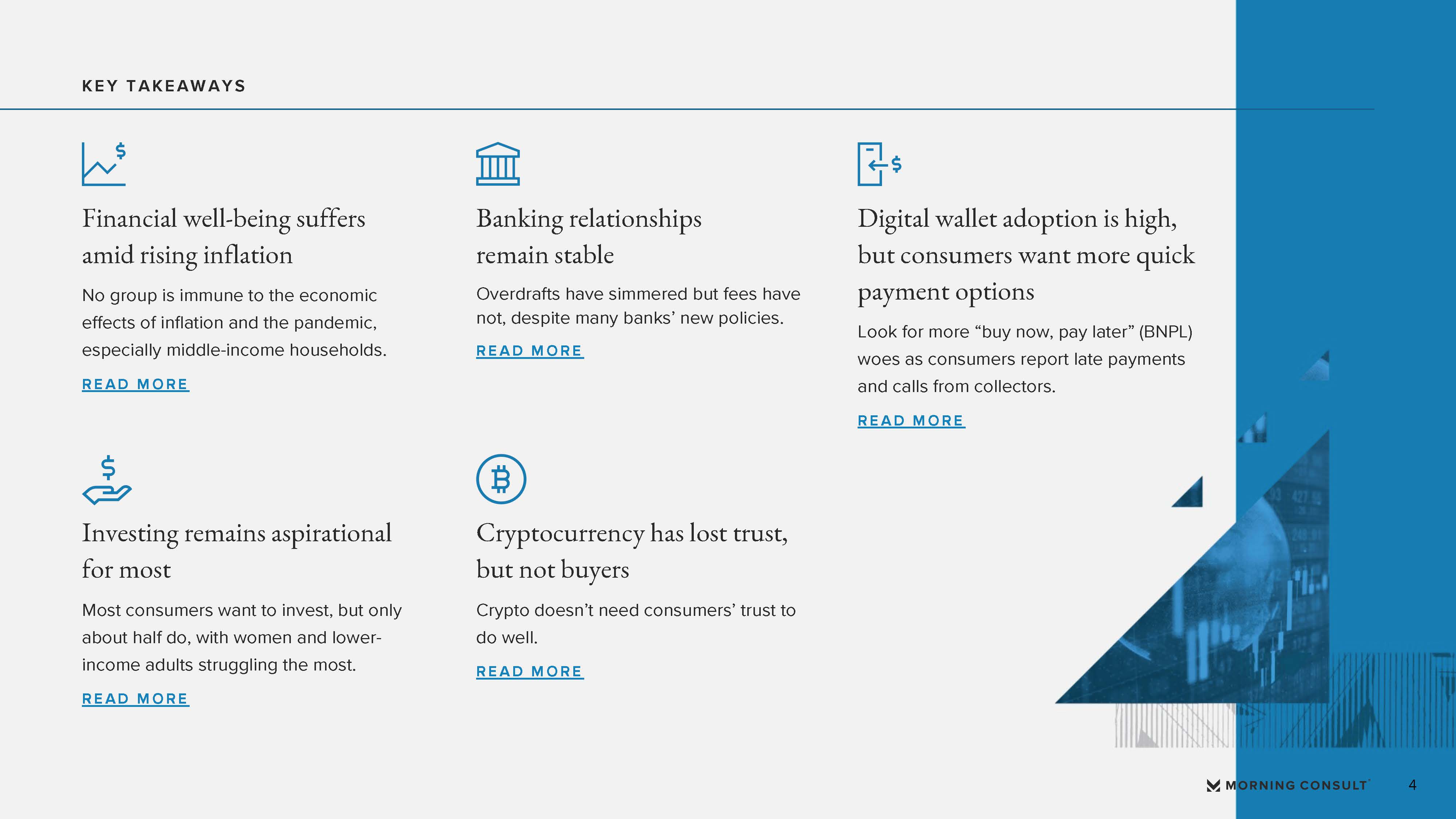 KEY TAKEAWAYS

Financial well-being suffers amid rising inflation

No group is immune to the economic effects of inflation and the pandemic, especially middle-income households.

READ MORE

Banking relationships remain stable

Overdrafts have simmered but fees have not, despite many banks' new policies.

READ MORE

Digital wallet adoption is high, but consumers want more quick payment options

Look for more "buy now, pay later" (BNPL) woes as consumers report late payments and calls from collectors.

READ MORE

Investing remains aspirational for most

Most consumers want to invest, but only about half do, with women and lower-income adults struggling the most.

READ MORE

Cryptocurrency has lost trust, but not buyers

Crypto doesn't need consumers' trust to do well.

READ MORE

MORNING CONSULT 4